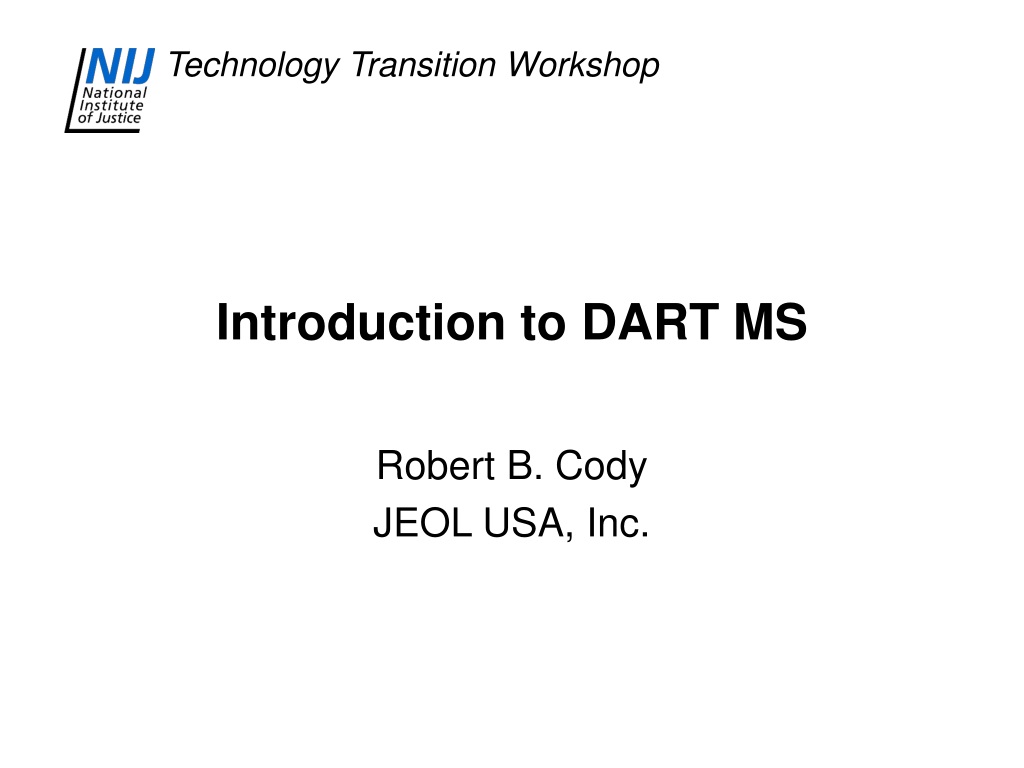 NIJ
National
Institute
of Justice

Technology Transition Workshop

Introduction to DART MS

Robert B. Cody
JEOL USA, Inc.